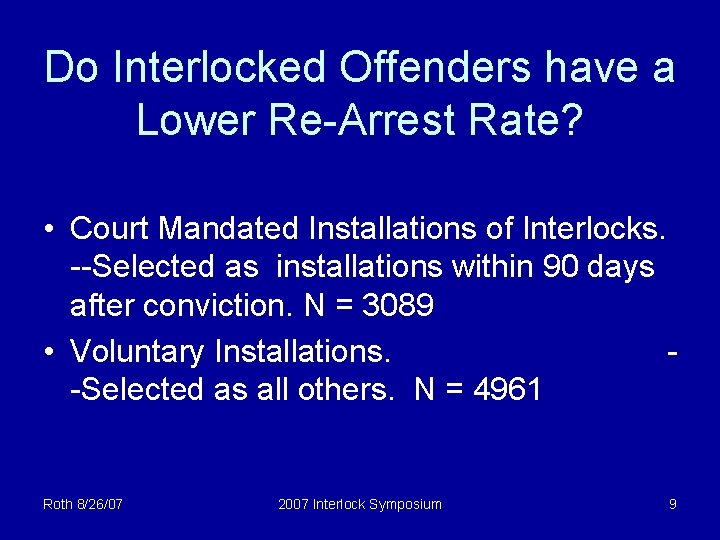 Do Interlocked Offenders have a Lower Re-Arrest Rate?

• Court Mandated Installations of Interlocks. --Selected as installations within 90 days after conviction. N = 3089
• Voluntary Installations. --Selected as all others. N = 4961

Roth 8/26/07
2007 Interlock Symposium
9